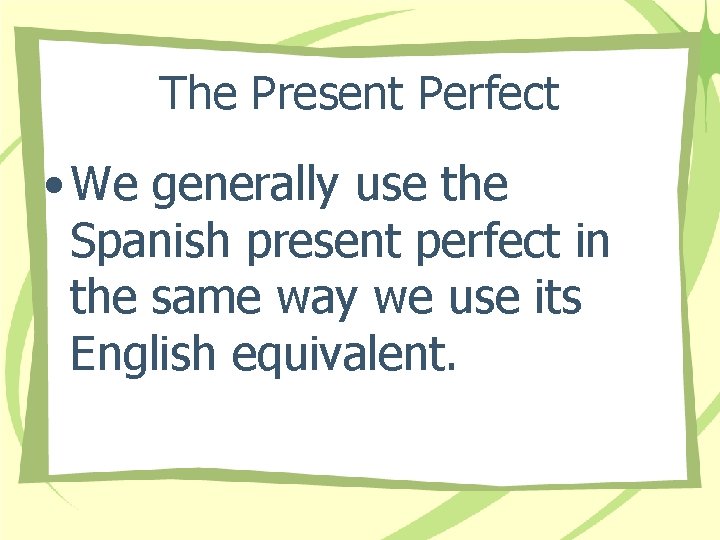 The Present Perfect

• We generally use the Spanish present perfect in the same way we use its English equivalent.